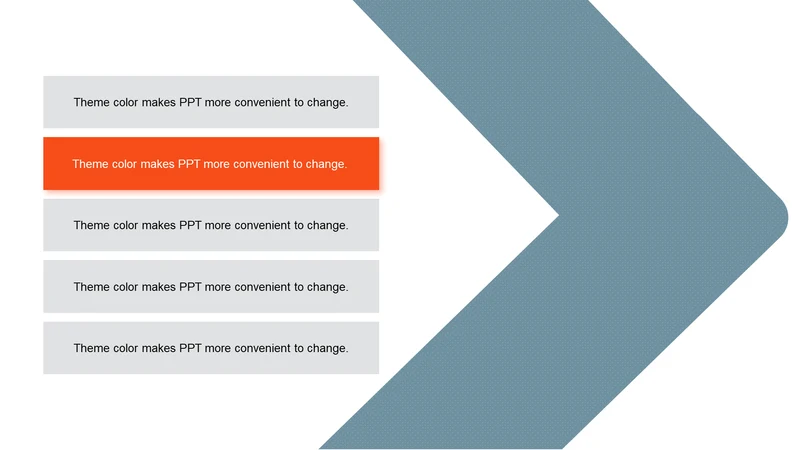 Theme color makes PPT more convenient to change.

Theme color makes PPT more convenient to change.

Theme color makes PPT more convenient to change.

Theme color makes PPT more convenient to change.

Theme color makes PPT more convenient to change.